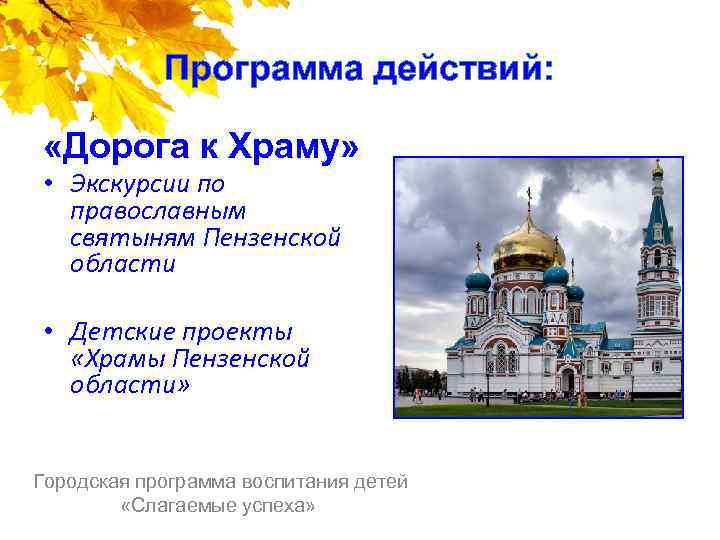 Программа действий:

«Дорога к Храму»

• Экскурсии по православным святыням Пензенской области

• Детские проекты «Храмы Пензенской области»

Городская программа воспитания детей «Слагаемые успеха»